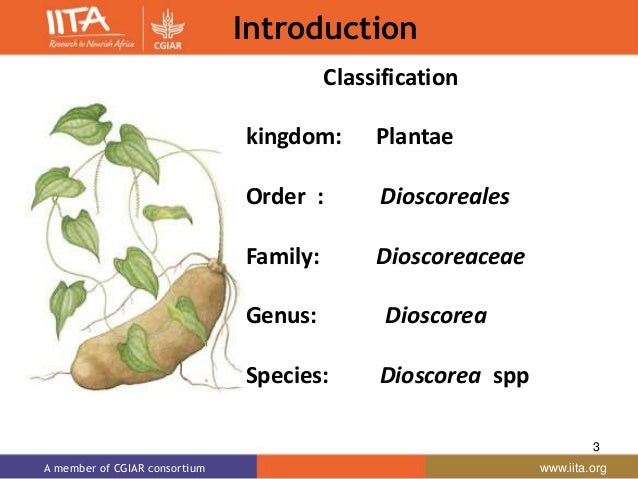 IITA
Research to Nourish Africa
CGIAR

Introduction

Classification

kingdom: Plantae

Order : Dioscoreales

Family: Dioscoreaceae

Genus: Dioscorea

Species: Dioscorea spp

3

A member of CGIAR consortium

www.iita.org